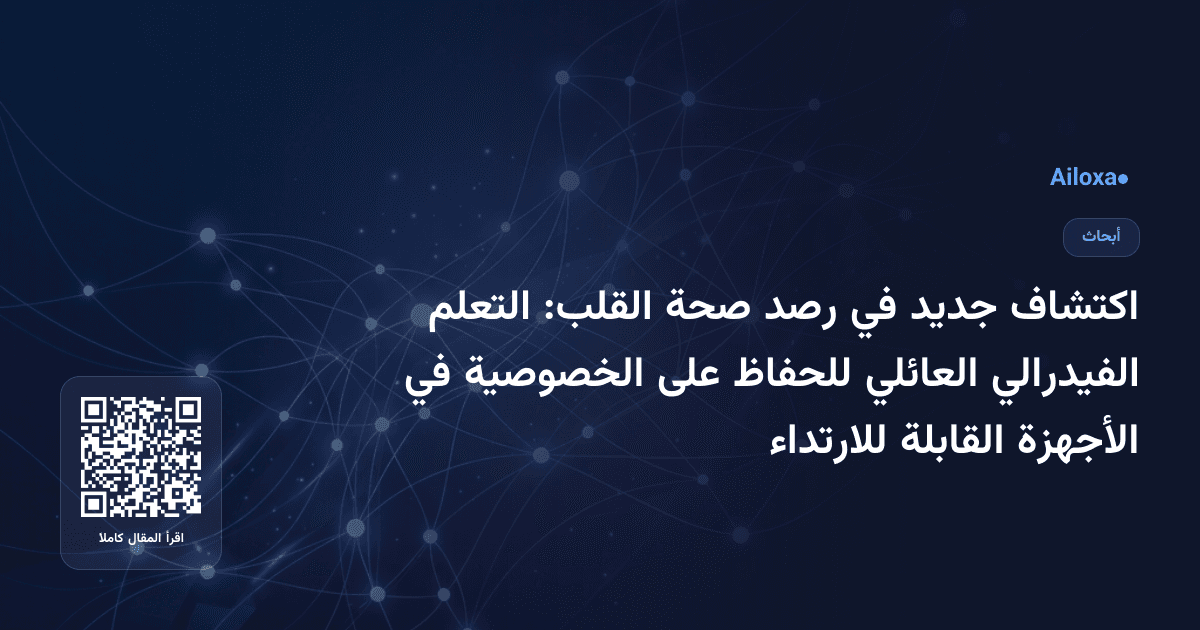 Ailoxa●

أبحاث

اكتشاف جديد في رصد صحة القلب: التعلم الفيدرالي العائلي للحفاظ على الخصوصية في الأجهزة القابلة للارتداء

اقرأ المقال كاملا